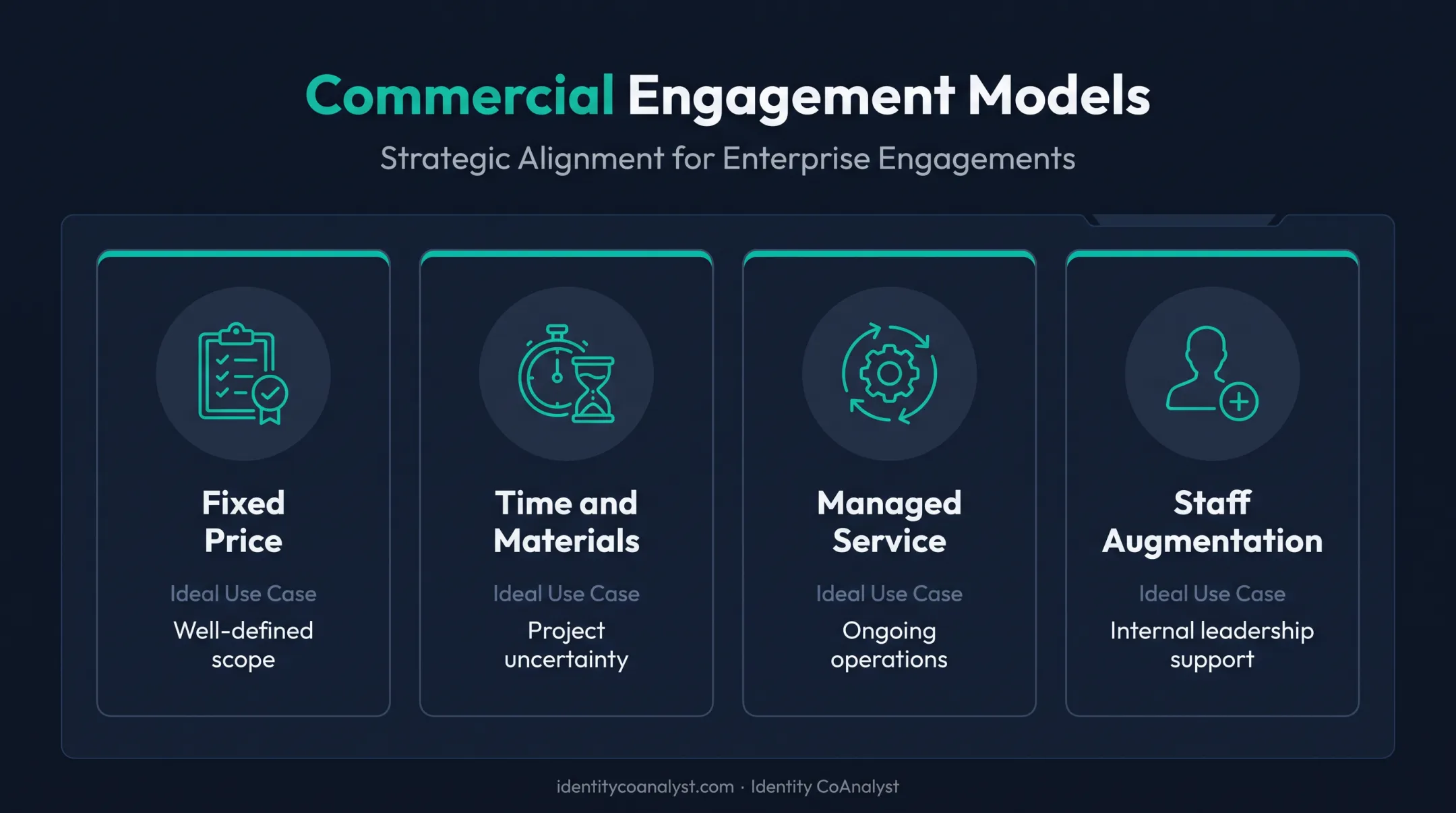 Commercial Engagement Models

Strategic Alignment for Enterprise Engagements

Fixed Price

Ideal Use Case

Well-defined scope

Time and Materials

Ideal Use Case

Project uncertainty

Managed Service

Ideal Use Case

Ongoing operations

Staff Augmentation

Ideal Use Case

Internal leadership support

identitycoanalyst.com · Identity CoAnalyst